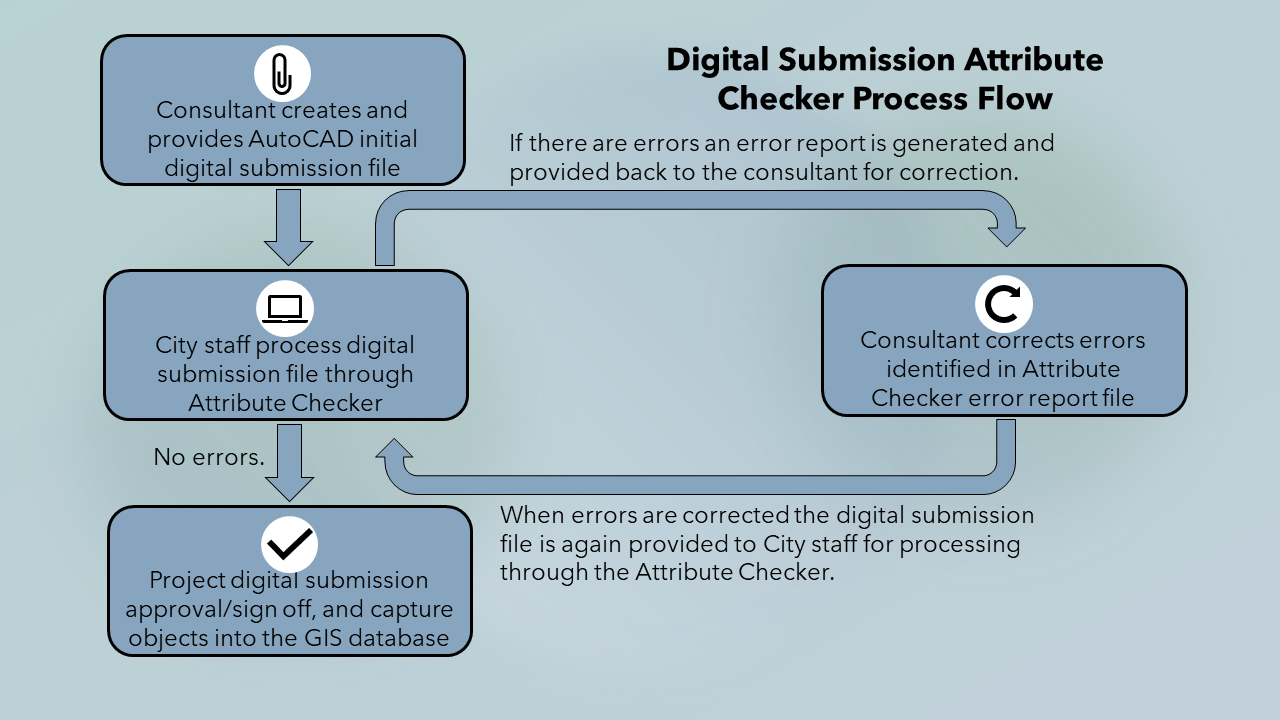 Digital Submission Attribute Checker Process Flow

Consultant creates and provides AutoCAD initial digital submission file

If there are errors an error report is generated and provided back to the consultant for correction.

City staff process digital submission file through Attribute Checker

Consultant corrects errors identified in Attribute Checker error report file

No errors.

When errors are corrected the digital submission file is again provided to City staff for processing through the Attribute Checker.

Project digital submission approval/sign off, and capture objects into the GIS database